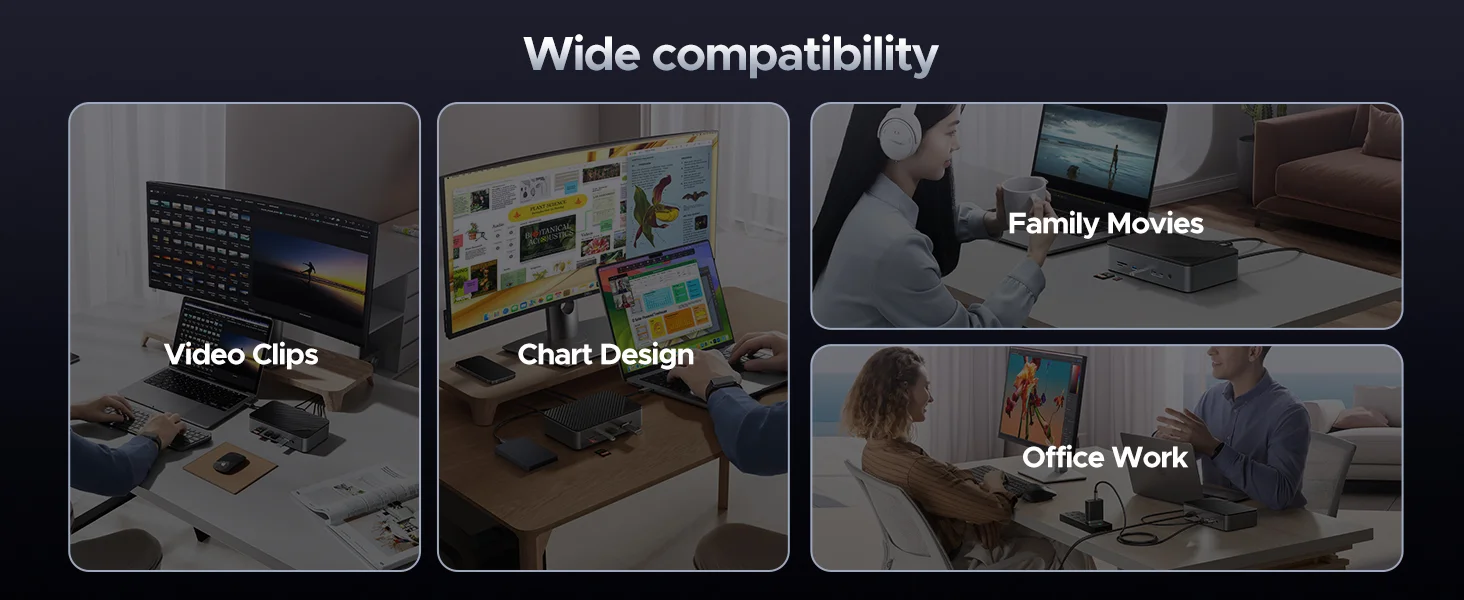 Wide compatibility

Video Clips

Chart Design

Family Movies

Office Work